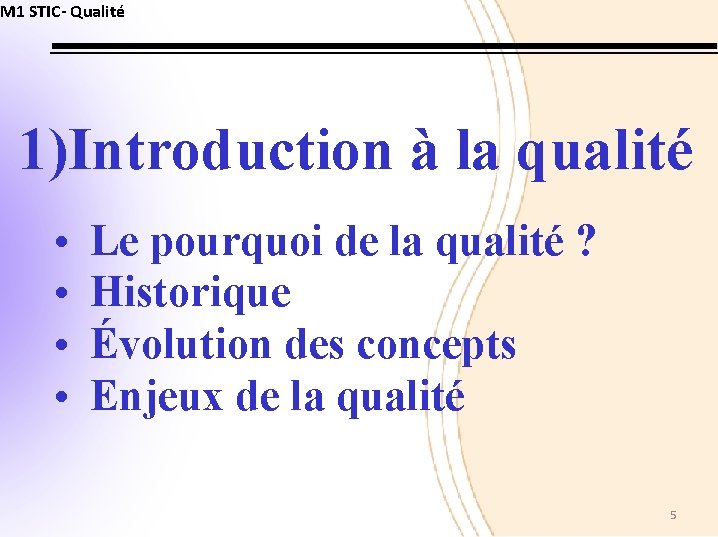 M1 STIC- Qualité

1)Introduction à la qualité

• Le pourquoi de la qualité ?
• Historique
• Évolution des concepts
• Enjeux de la qualité

5